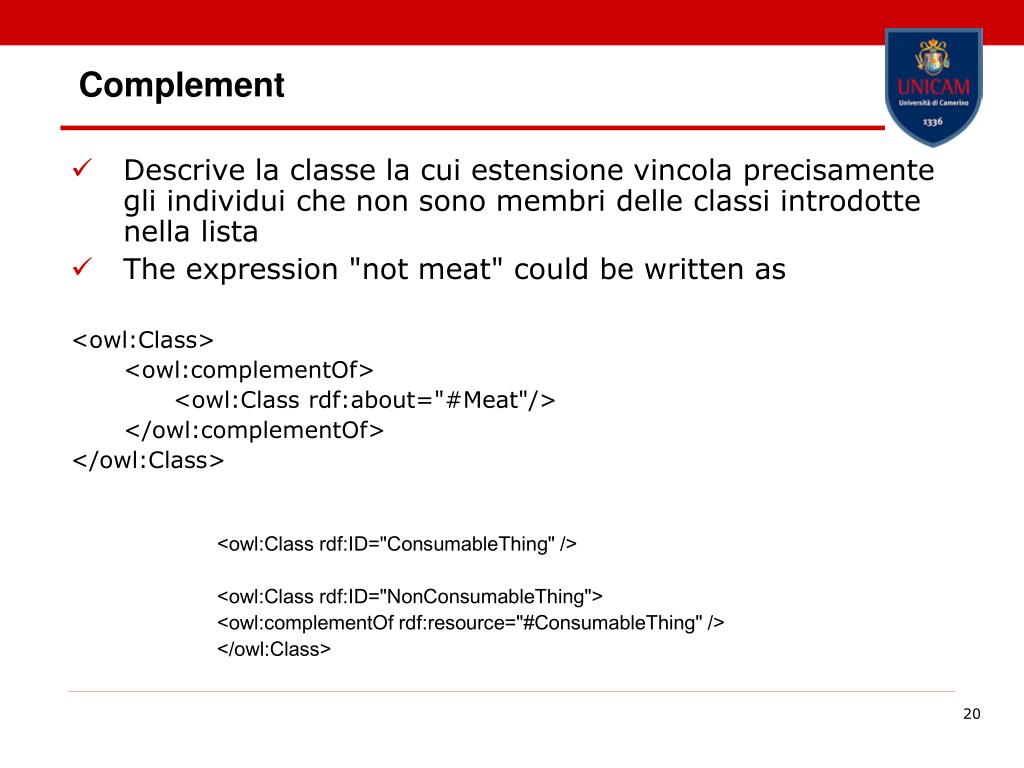 Complement

UNICAM
Università di Camerino
1336

✓ Descrive la classe la cui estensione vincola precisamente gli individui che non sono membri delle classi introdotte nella lista
✓ The expression "not meat" could be written as

<owl:Class>
<owl:complementOf>
<owl:Class rdf:about="#Meat"/>
</owl:complementOf>
</owl:Class>

<owl:Class rdf:ID="ConsumableThing" />

<owl:Class rdf:ID="NonConsumableThing">
<owl:complementOf rdf:resource="#ConsumableThing" />
</owl:Class>

20